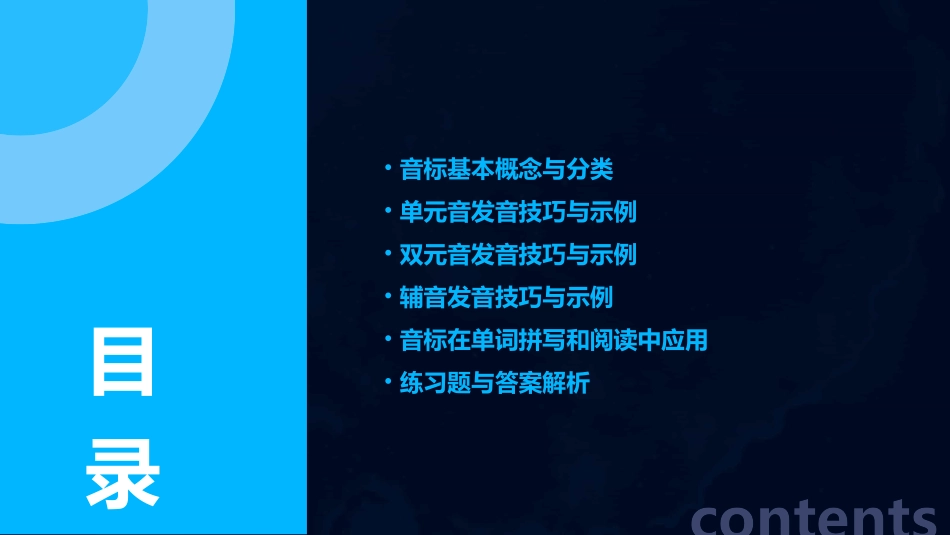 目录

• 音标基本概念与分类
• 单元音发音技巧与示例
• 双元音发音技巧与示例
• 辅音发音技巧与示例
• 音标在单词拼写和阅读中应用
• 练习题与答案解析

contents